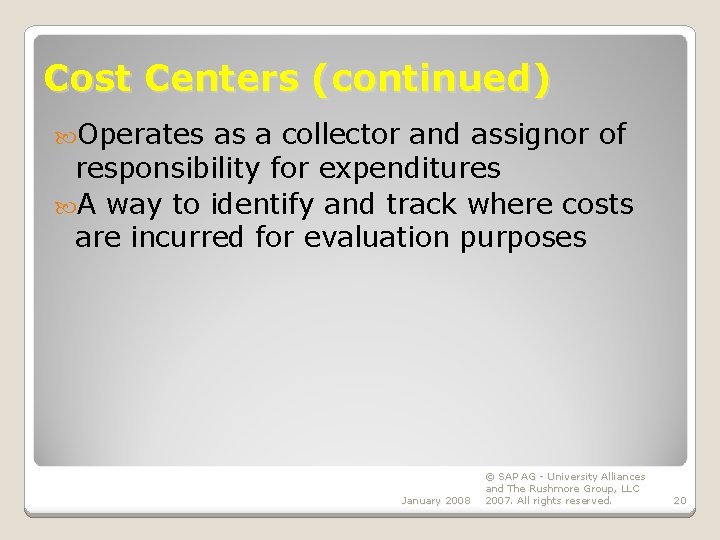 Cost Centers (continued)

Operates as a collector and assignor of responsibility for expenditures

A way to identify and track where costs are incurred for evaluation purposes

January 2008

© SAP AG - University Alliances and The Rushmore Group, LLC 2007. All rights reserved.

20